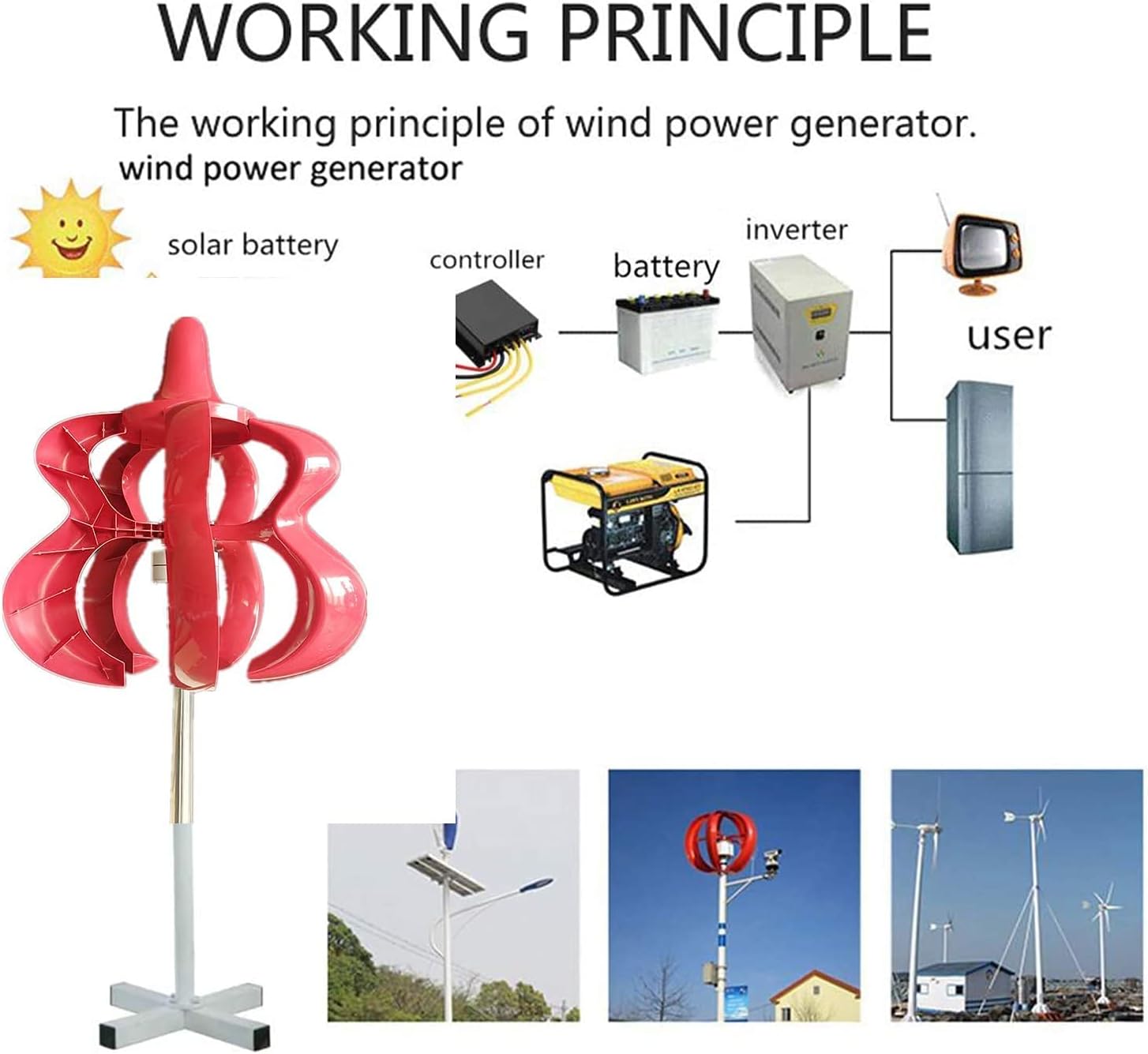 WORKING PRINCIPLE

The working principle of wind power generator.

wind power generator

solar battery

controller

battery

inverter

user